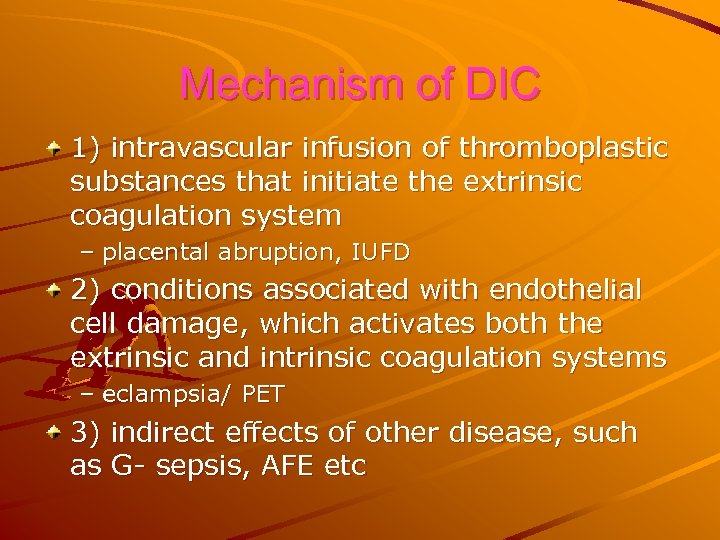 Mechanism of DIC

1) intravascular infusion of thromboplastic substances that initiate the extrinsic coagulation system

– placental abruption, IUFD

2) conditions associated with endothelial cell damage, which activates both the extrinsic and intrinsic coagulation systems

– eclampsia/ PET

3) indirect effects of other disease, such as G- sepsis, AFE etc